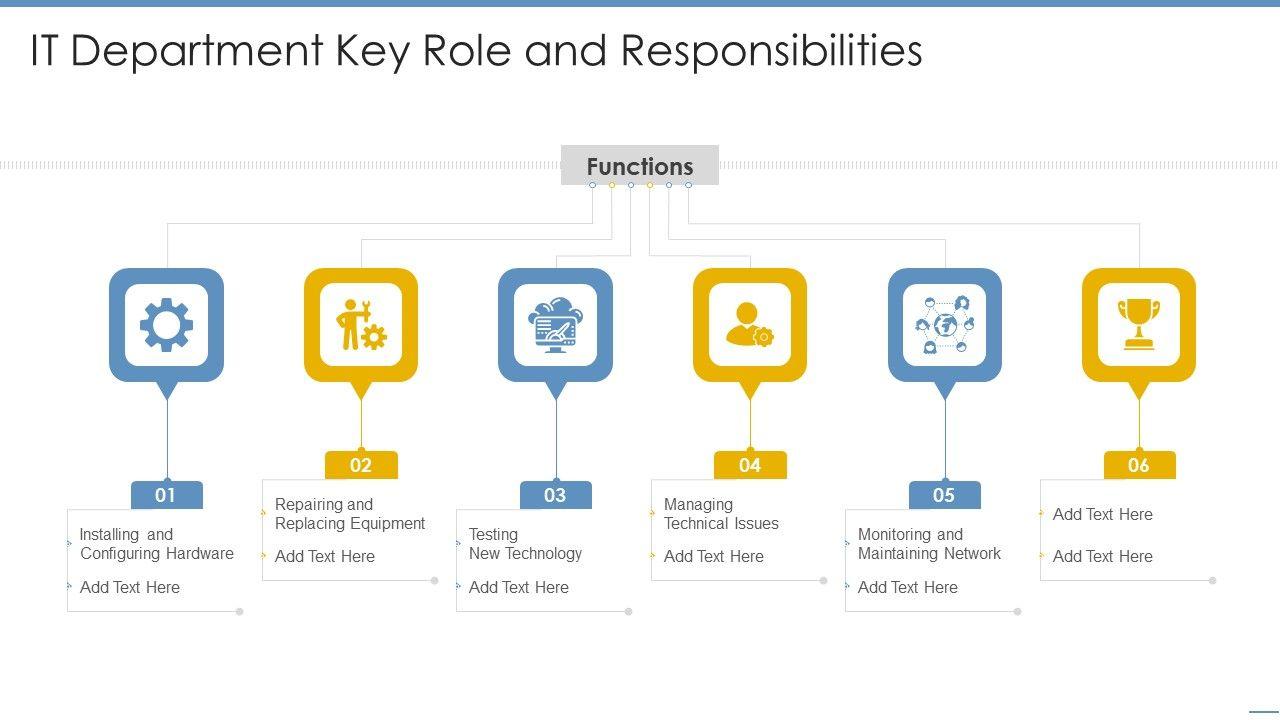 IT Department Key Role and Responsibilities

Functions

01
Installing and Configuring Hardware
Add Text Here

02
Repairing and Replacing Equipment
Add Text Here

03
Testing New Technology
Add Text Here

04
Managing Technical Issues
Add Text Here

05
Monitoring and Maintaining Network
Add Text Here

06
Add Text Here
Add Text Here